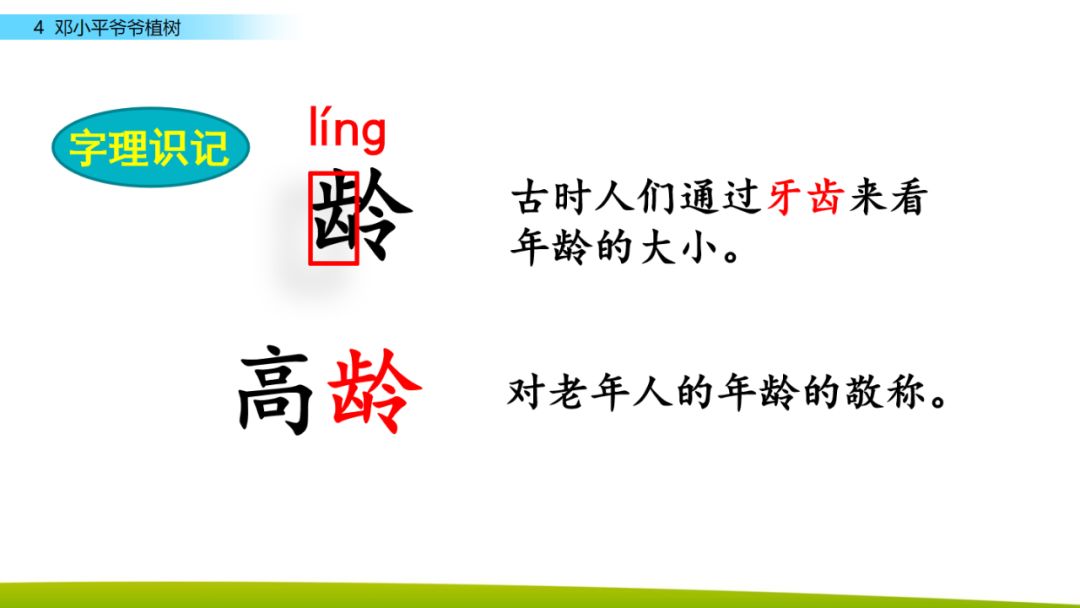 4 邓小平爷爷植树

字理识记

líng
龄

古时人们通过牙齿来看年龄的大小。

高龄

对老年人的年龄的敬称。